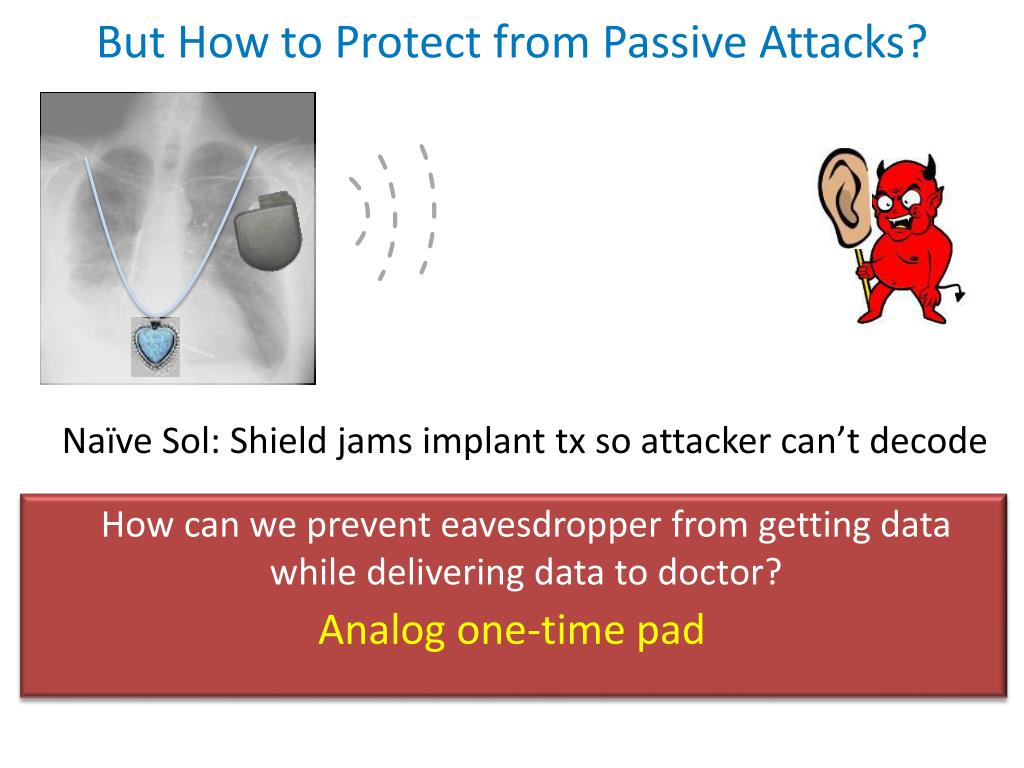 But How to Protect from Passive Attacks?

Naïve Sol: Shield jams implant tx so attacker can’t decode

How can we prevent eavesdropper from getting data while delivering data to doctor?

Analog one-time pad